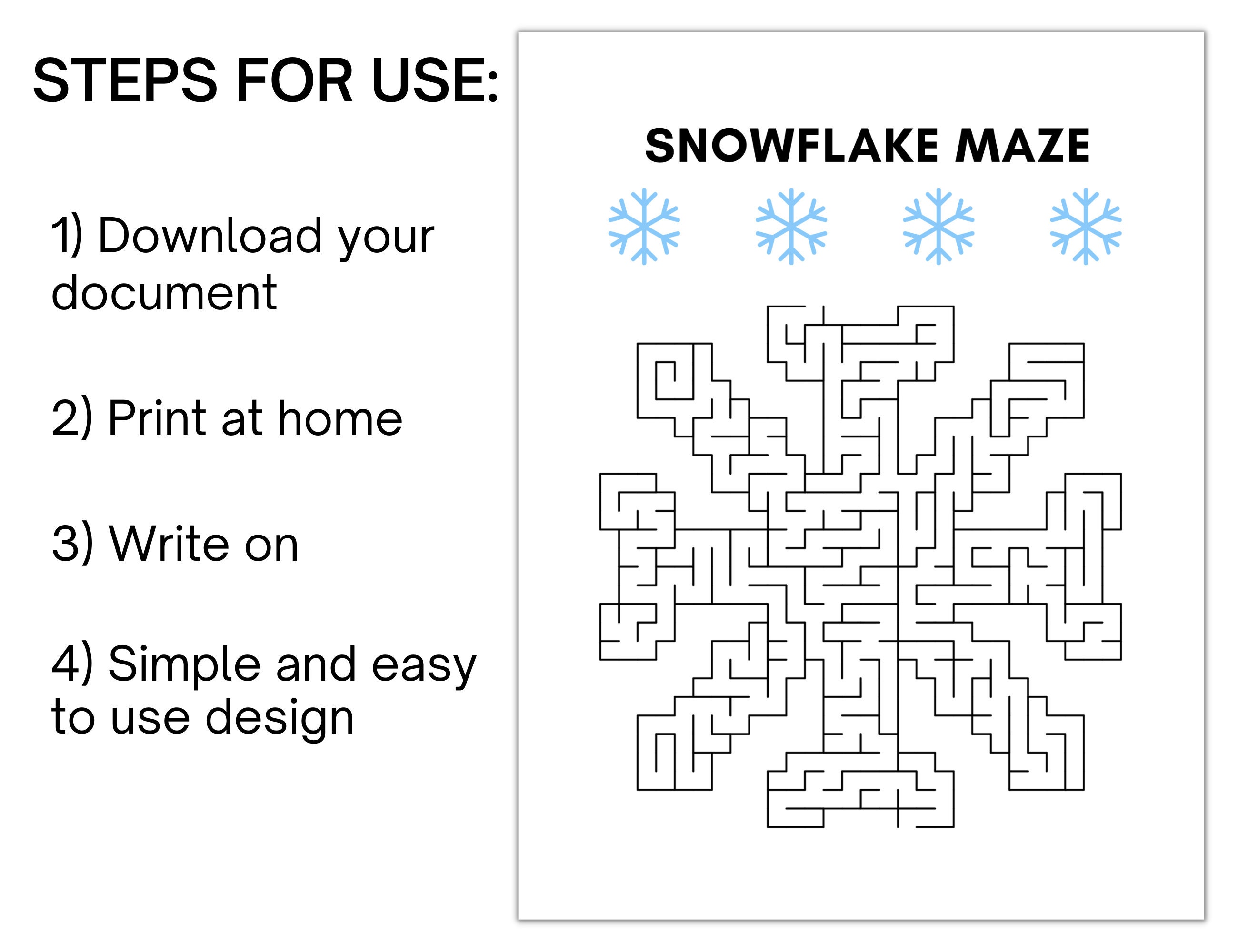 STEPS FOR USE:

1) Download your document

2) Print at home

3) Write on

4) Simple and easy to use design

SNOWFLAKE MAZE